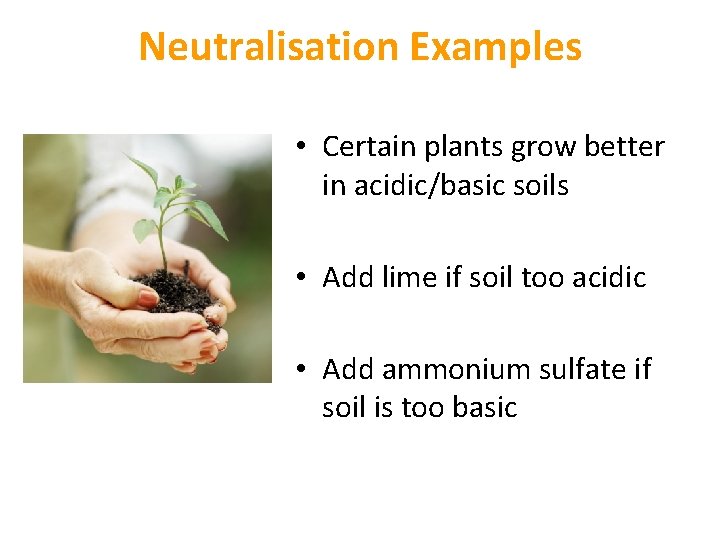 Neutralisation Examples

• Certain plants grow better in acidic/basic soils

• Add lime if soil too acidic

• Add ammonium sulfate if soil is too basic